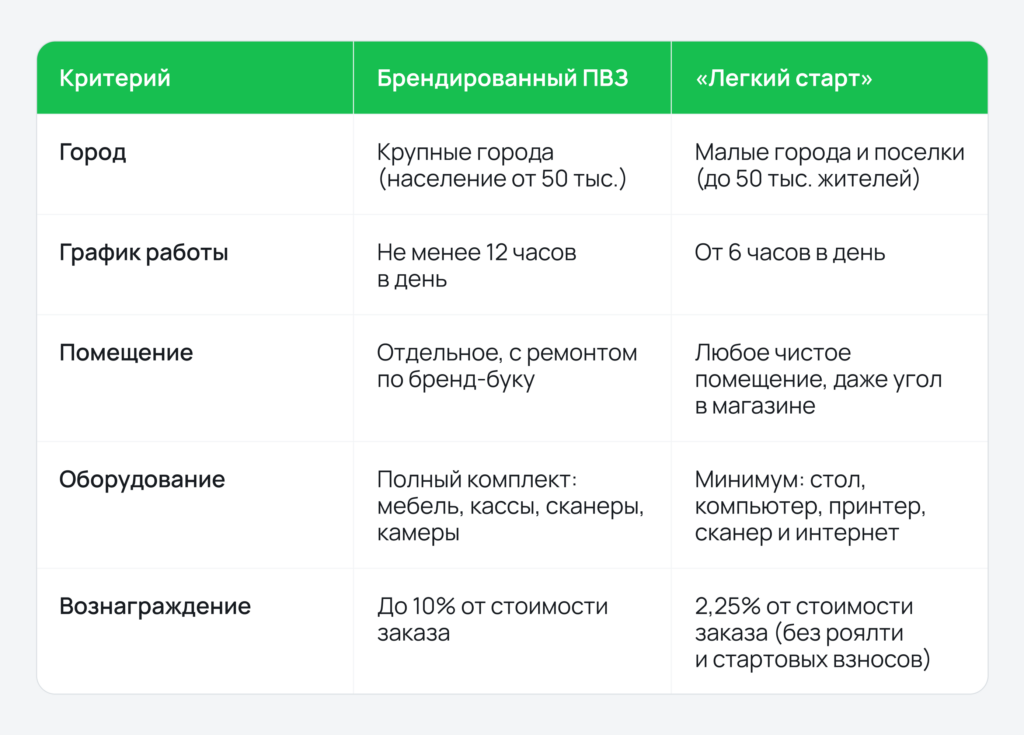 | Критерий | Брендированный ПВЗ | «Легкий старт» |
|---|---|---|
| Город | Крупные города (население от 50 тыс.) | Малые города и поселки (до 50 тыс. жителей) |
| График работы | Не менее 12 часов в день | От 6 часов в день |
| Помещение | Отдельное, с ремонтом по бренд-буку | Любое чистое помещение, даже угол в магазине |
| Оборудование | Полный комплект: мебель, кассы, сканеры, камеры | Минимум: стол, компьютер, принтер, сканер и интернет |
| Вознаграждение | До 10% от стоимости заказа | 2,25% от стоимости заказа (без роялти и стартовых взносов) |